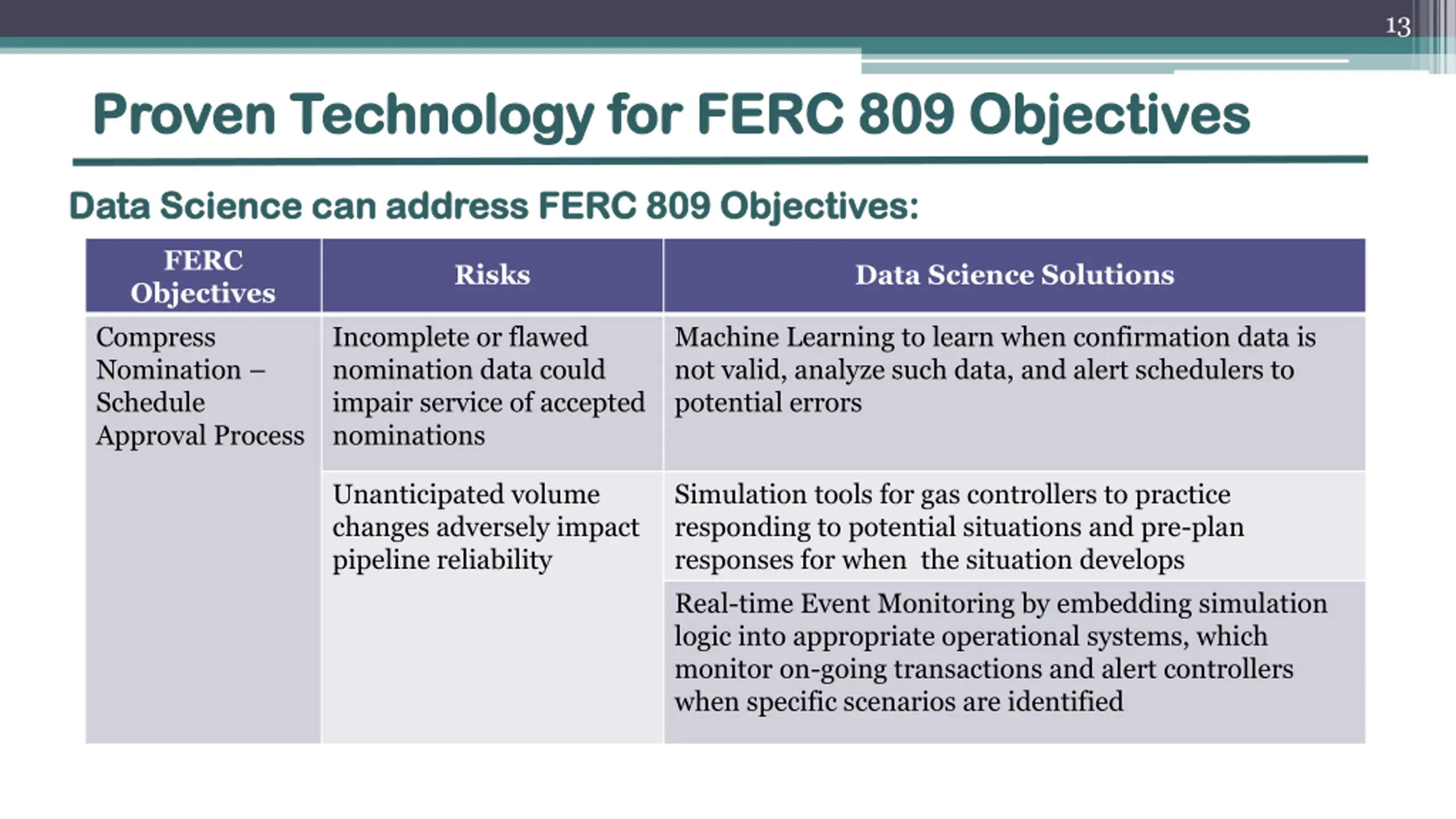 13

Proven Technology for FERC 809 Objectives

Data Science can address FERC 809 Objectives:

| FERC Objectives | Risks | Data Science Solutions |
|---|---|---|
| Compress Nomination – Schedule Approval Process | Incomplete or flawed nomination data could impair service of accepted nominations | Machine Learning to learn when confirmation data is not valid, analyze such data, and alert schedulers to potential errors |
| | Unanticipated volume changes adversely impact pipeline reliability | Simulation tools for gas controllers to practice responding to potential situations and pre-plan responses for when the situation develops |
| | | Real-time Event Monitoring by embedding simulation logic into appropriate operational systems, which monitor on-going transactions and alert controllers when specific scenarios are identified |